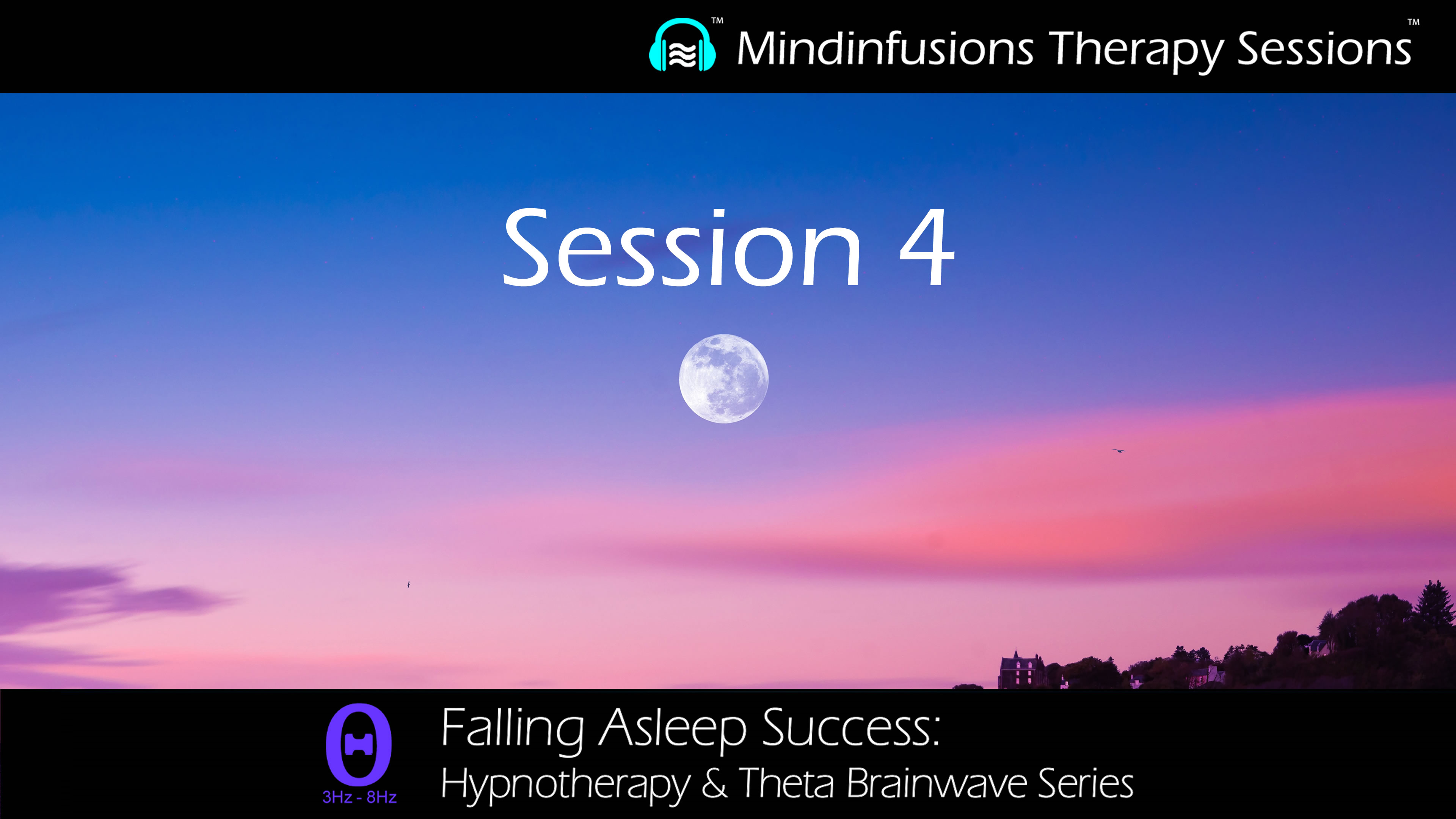 ™ Mindinfusions Therapy Sessions ™

Session 4

3Hz - 8Hz

Falling Asleep Success:
Hypnotherapy & Theta Brainwave Series